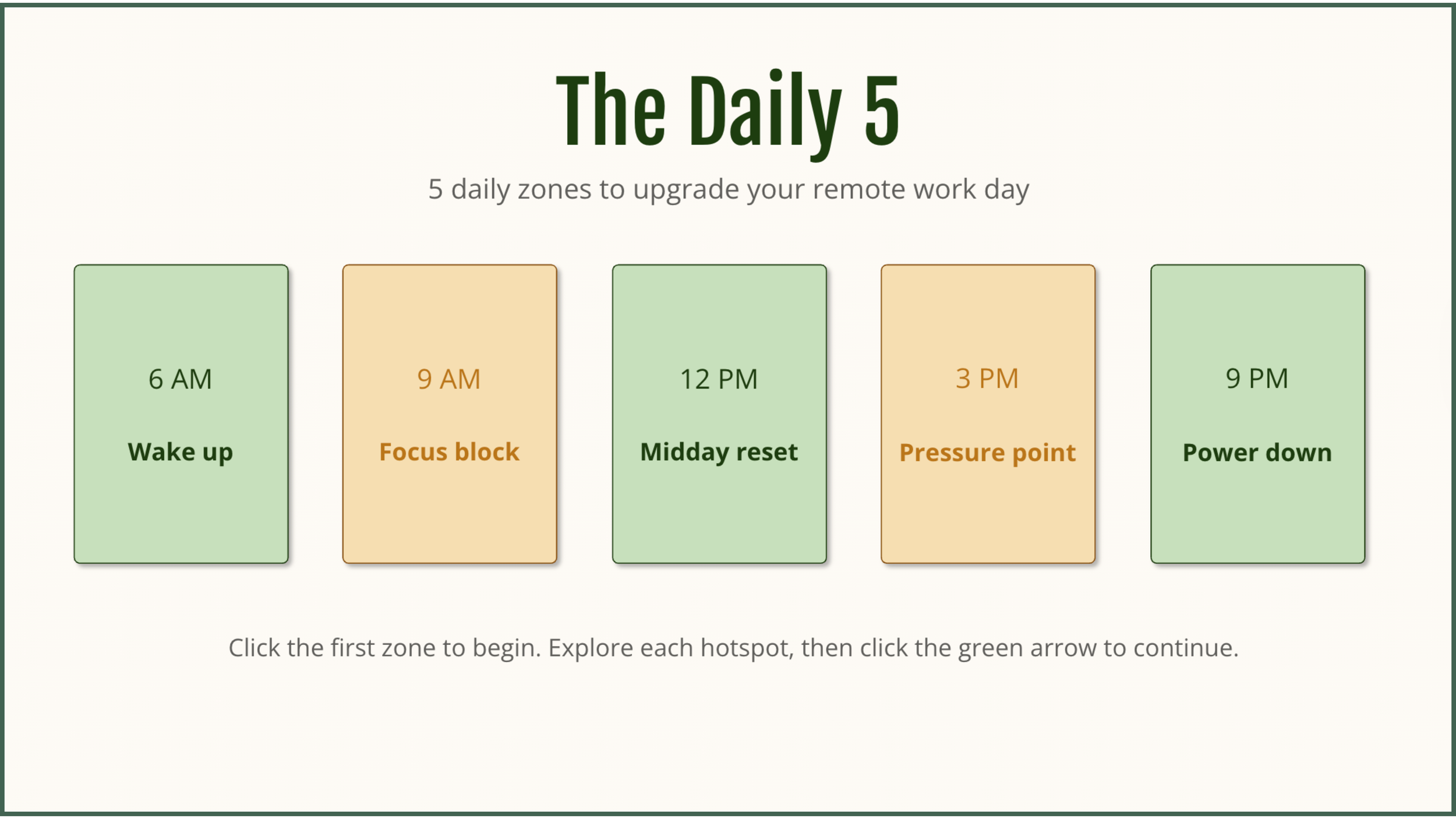 The Daily 5

5 daily zones to upgrade your remote work day

6 AM
Wake up

9 AM
Focus block

12 PM
Midday reset

3 PM
Pressure point

9 PM
Power down

Click the first zone to begin. Explore each hotspot, then click the green arrow to continue.